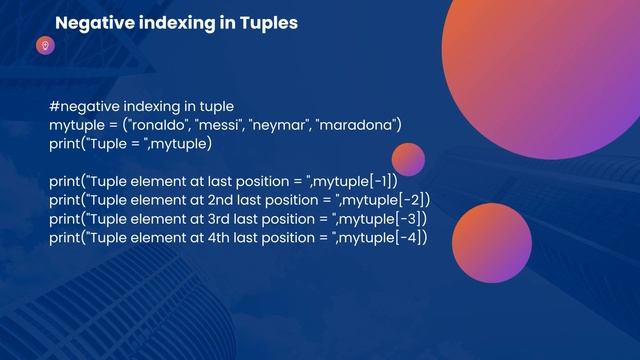 Negative indexing in Tuples

#negative indexing in tuple
mytuple = ("ronaldo", "messi", "neymar", "maradona")
print("Tuple = ",mytuple)

print("Tuple element at last position = ",mytuple[-1])
print("Tuple element at 2nd last position = ",mytuple[-2])
print("Tuple element at 3rd last position = ",mytuple[-3])
print("Tuple element at 4th last position = ",mytuple[-4])